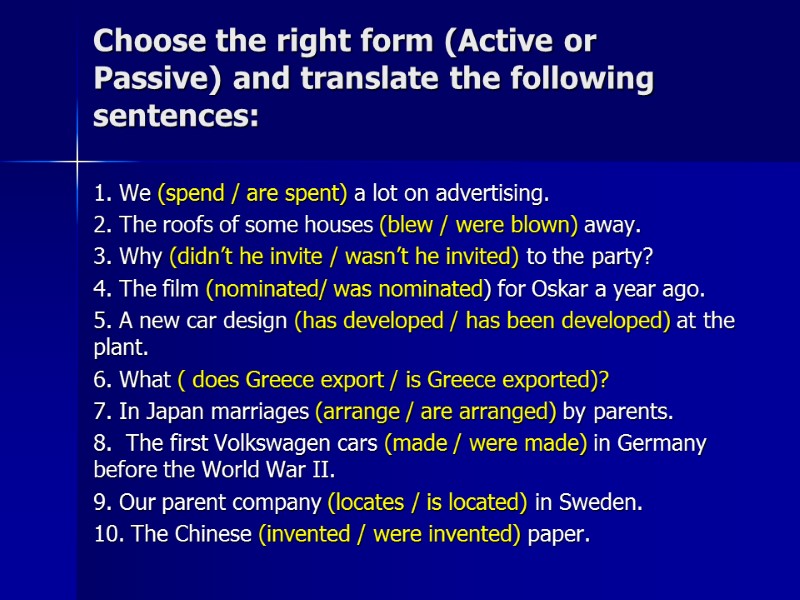 Choose the right form (Active or Passive) and translate the following sentences:

1. We (spend / are spent) a lot on advertising.
2. The roofs of some houses (blew / were blown) away.
3. Why (didn't he invite / wasn't he invited) to the party?
4. The film (nominated/ was nominated) for Oskar a year ago.
5. A new car design (has developed / has been developed) at the plant.
6. What ( does Greece export / is Greece exported)?
7. In Japan marriages (arrange / are arranged) by parents.
8. The first Volkswagen cars (made / were made) in Germany before the World War II.
9. Our parent company (locates / is located) in Sweden.
10. The Chinese (invented / were invented) paper.